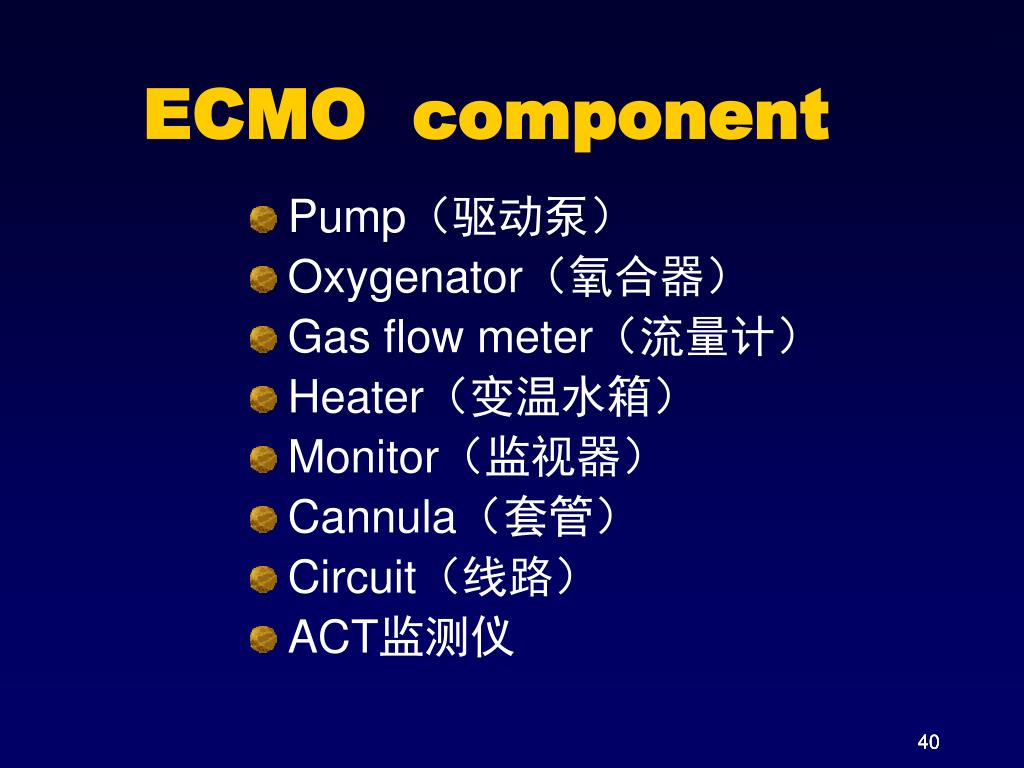 ECMO component

Pump（驱动泵）
Oxygenator（氧合器）
Gas flow meter（流量计）
Heater（变温水箱）
Monitor（监视器）
Cannula（套管）
Circuit（线路）
ACT监测仪

40